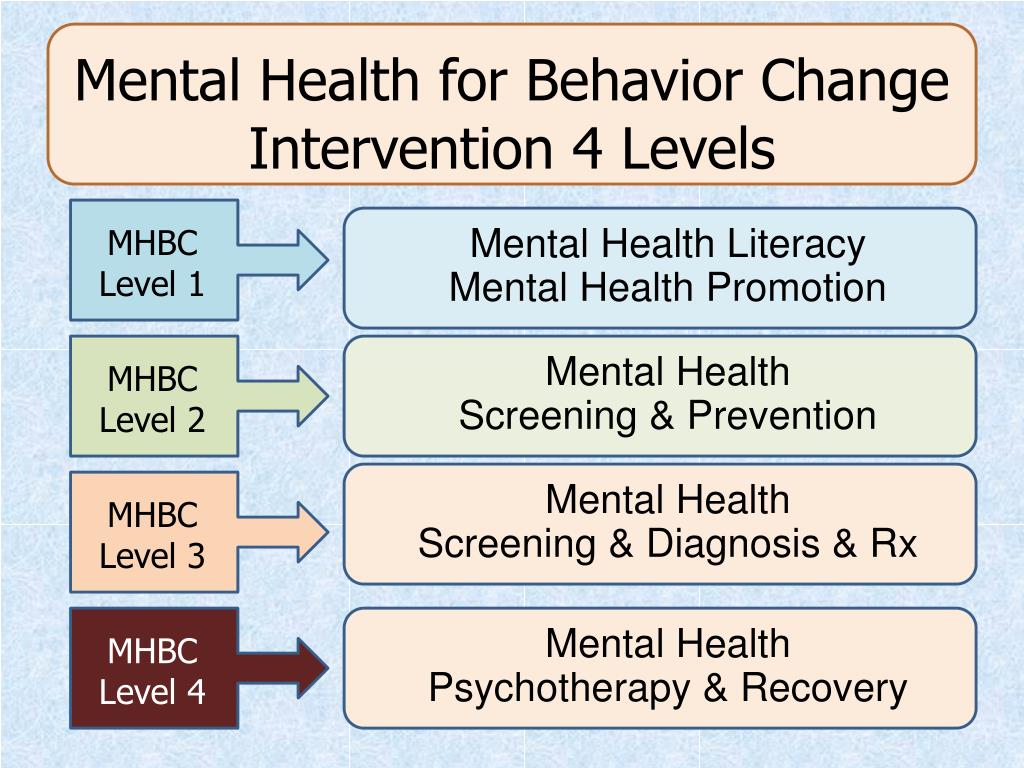 Mental Health for Behavior Change Intervention 4 Levels

MHBC Level 1

Mental Health Literacy
Mental Health Promotion

MHBC Level 2

Mental Health
Screening & Prevention

MHBC Level 3

Mental Health
Screening & Diagnosis & Rx

MHBC Level 4

Mental Health
Psychotherapy & Recovery